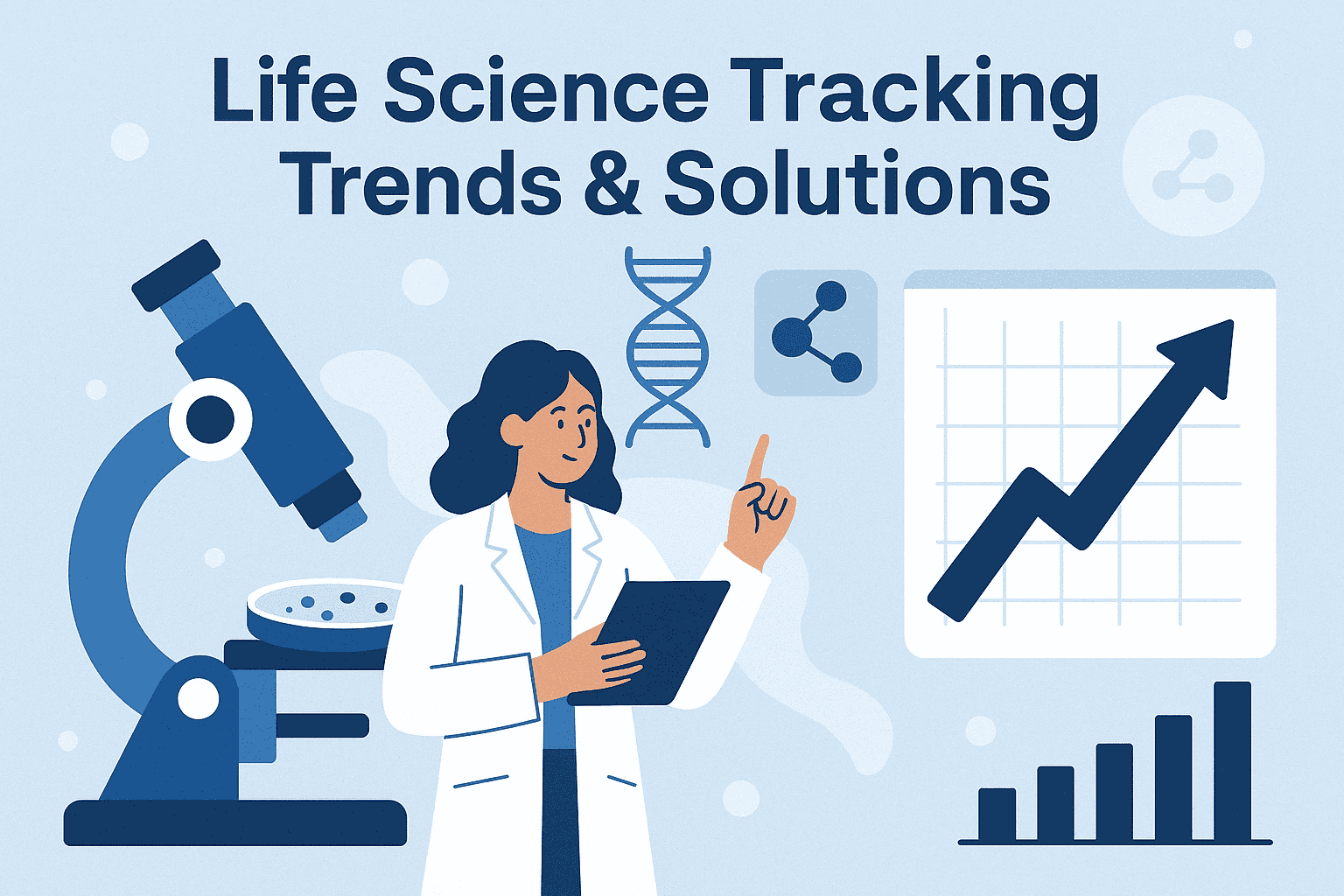 Life Science Tracking
Trends & Solutions